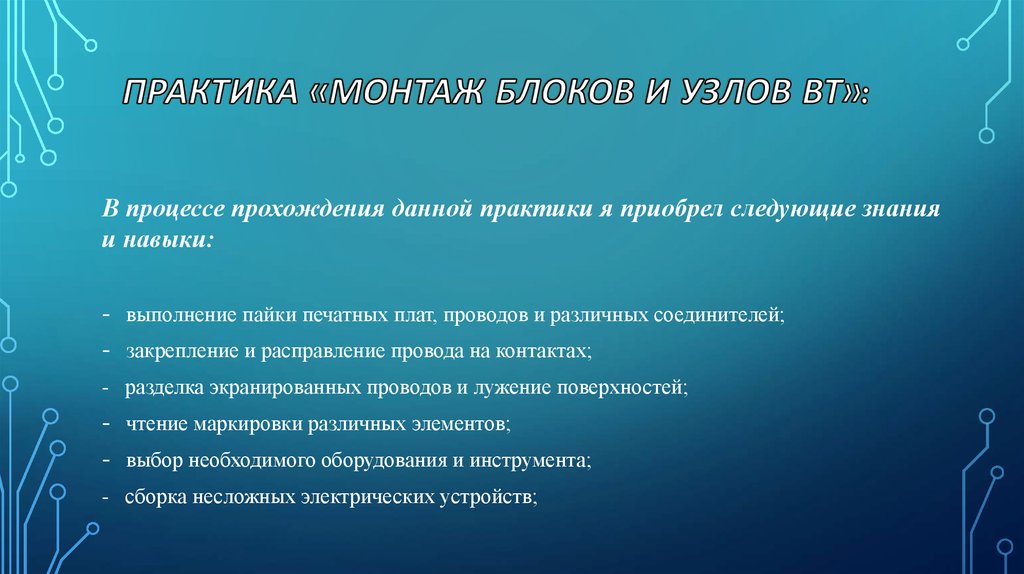 ПРАКТИКА «МОНТАЖ БЛОКОВ И УЗЛОВ ВТ»:

В процессе прохождения данной практики я приобрел следующие знания и навыки:

- выполнение пайки печатных плат, проводов и различных соединителей;
- закрепление и расправление провода на контактах;
- разделка экранированных проводов и лужение поверхностей;
- чтение маркировки различных элементов;
- выбор необходимого оборудования и инструмента;
- сборка несложных электрических устройств;